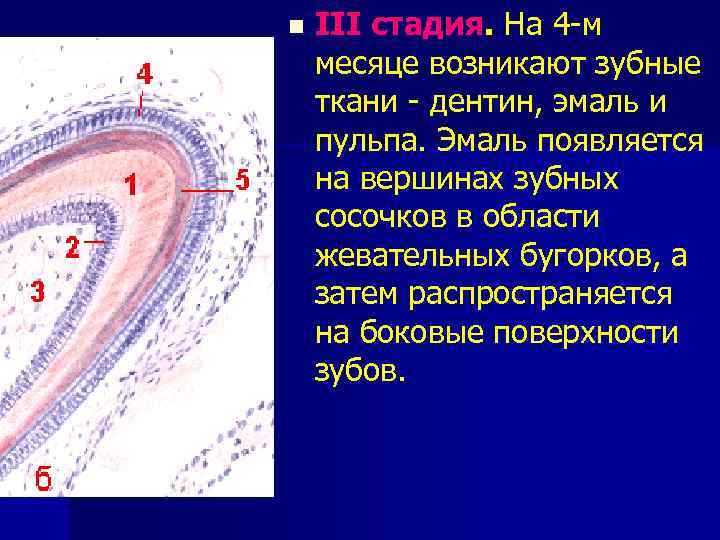 4

1

5

2

3

б

III стадия. На 4-м месяце возникают зубные ткани - дентин, эмаль и пульпа. Эмаль появляется на вершинах зубных сосочков в области жевательных бугорков, а затем распространяется на боковые поверхности зубов.